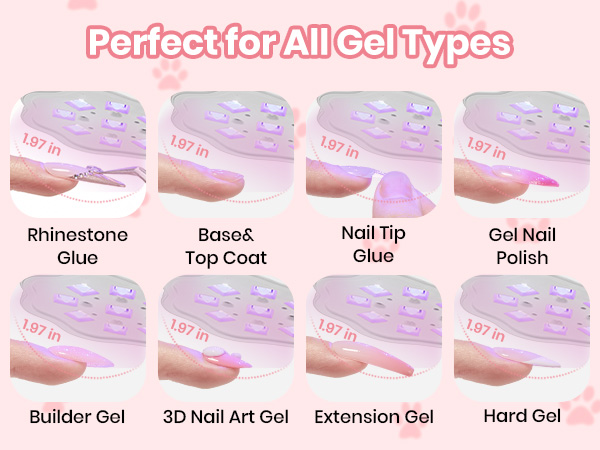 Perfect for All Gel Types

1.97 in

Rhinestone Glue

1.97 in

Base& Top Coat

1.97 in

Nail Tip Glue

1.97 in

Gel Nail Polish

1.97 in

Builder Gel

1.97 in

3D Nail Art Gel

1.97 in

Extension Gel

1.97 in

Hard Gel